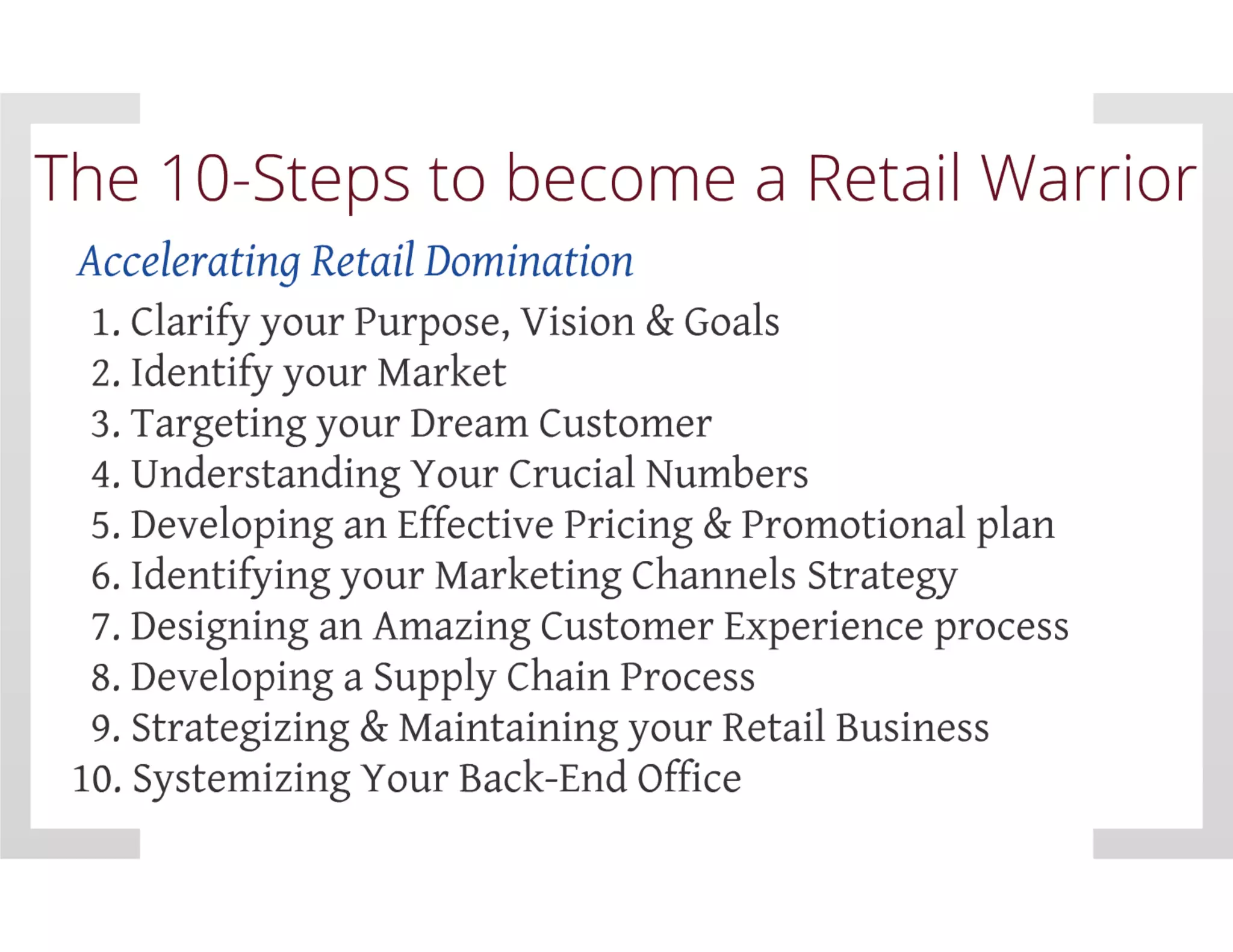 The 10-Steps to become a Retail Warrior

Accelerating Retail Domination

1. Clarify your Purpose, Vision & Goals
2. Identify your Market
3. Targeting your Dream Customer
4. Understanding Your Crucial Numbers
5. Developing an Effective Pricing & Promotional plan
6. Identifying your Marketing Channels Strategy
7. Designing an Amazing Customer Experience process
8. Developing a Supply Chain Process
9. Strategizing & Maintaining your Retail Business
10. Systemizing Your Back-End Office